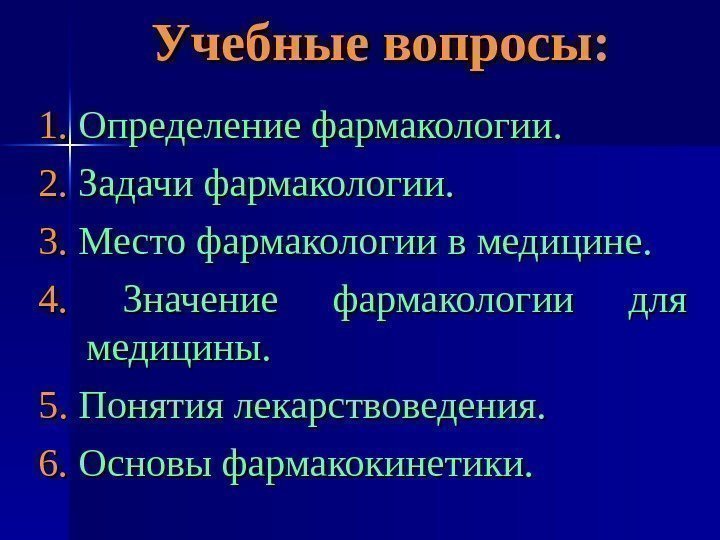 Учебные вопросы:

1. Определение фармакологии.

2. Задачи фармакологии.

3. Место фармакологии в медицине.

4. Значение фармакологии для медицины.

5. Понятия лекарствоведения.

6. Основы фармакокинетики.